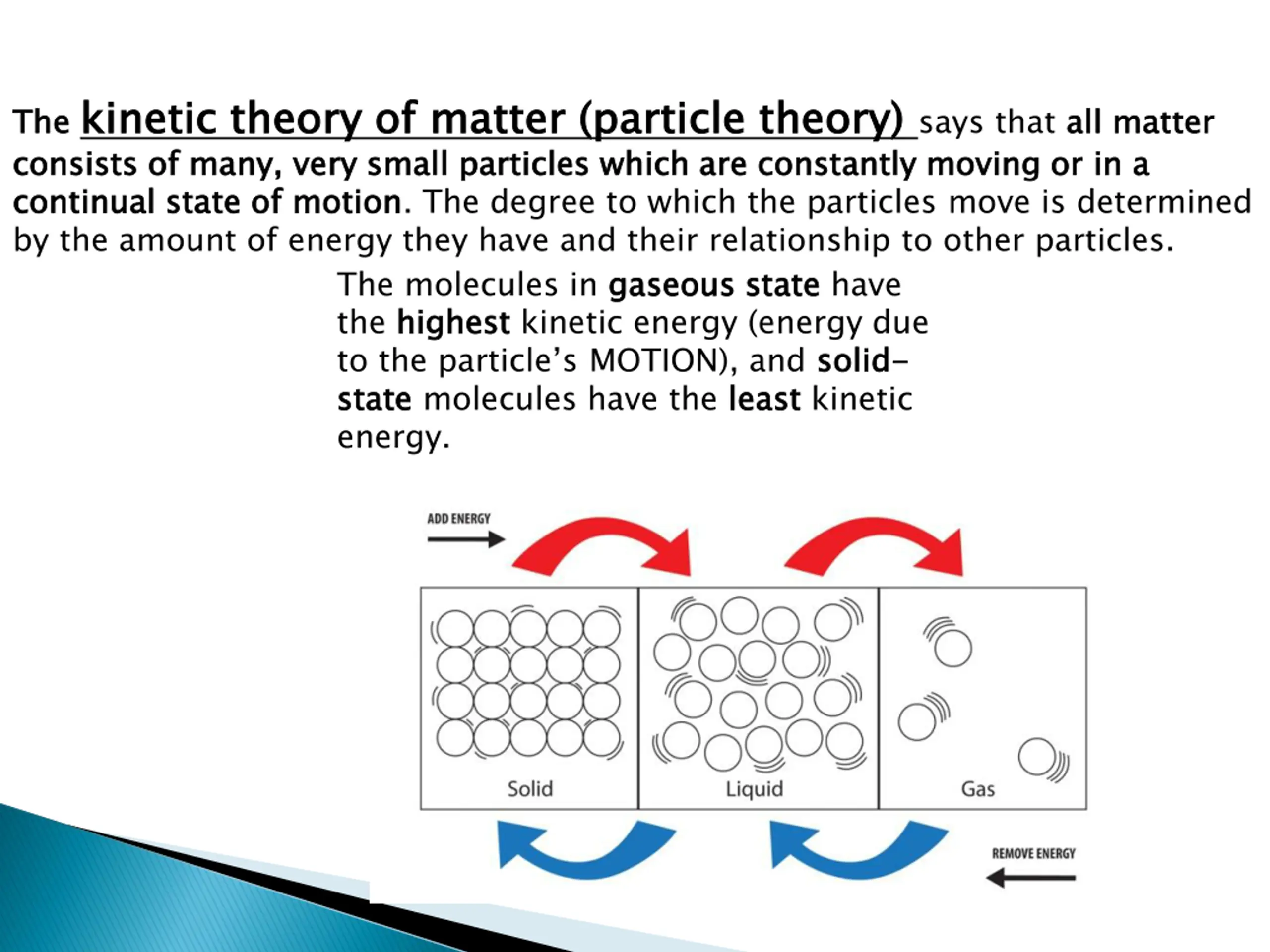 The kinetic theory of matter (particle theory) says that all matter consists of many, very small particles which are constantly moving or in a continual state of motion. The degree to which the particles move is determined by the amount of energy they have and their relationship to other particles.

The molecules in gaseous state have the highest kinetic energy (energy due to the particle's MOTION), and solid-state molecules have the least kinetic energy.

ADD ENERGY

Solid

Liquid

Gas

REMOVE ENERGY